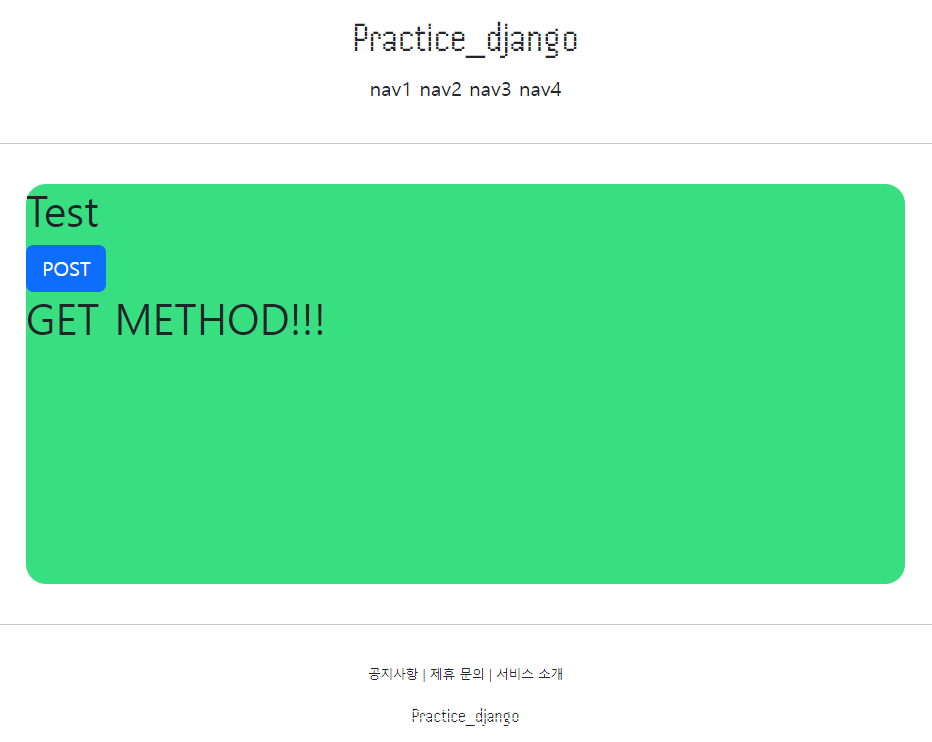 Practice_django

nav1 nav2 nav3 nav4

Test

POST

GET METHOD!!!

공지사항 | 제휴 문의 | 서비스 소개

Practice_django